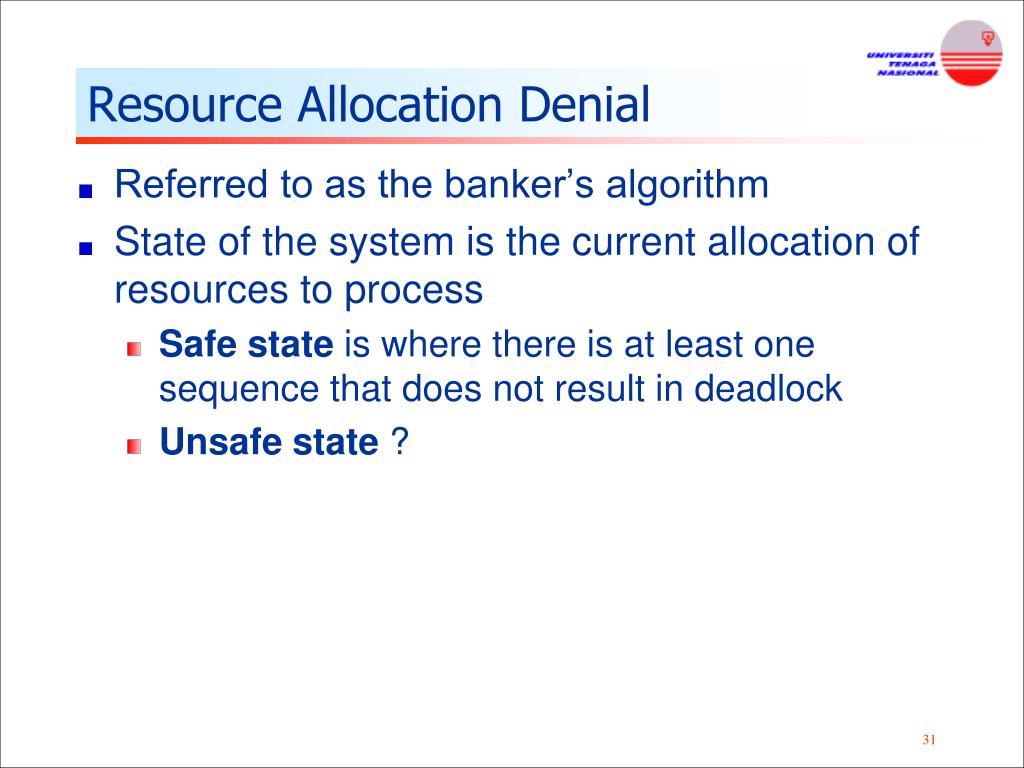 UNIVERSITI
TENAGA
NASIONAL

Resource Allocation Denial

Referred to as the banker's algorithm

State of the system is the current allocation of resources to process

Safe state is where there is at least one sequence that does not result in deadlock

Unsafe state ?

31